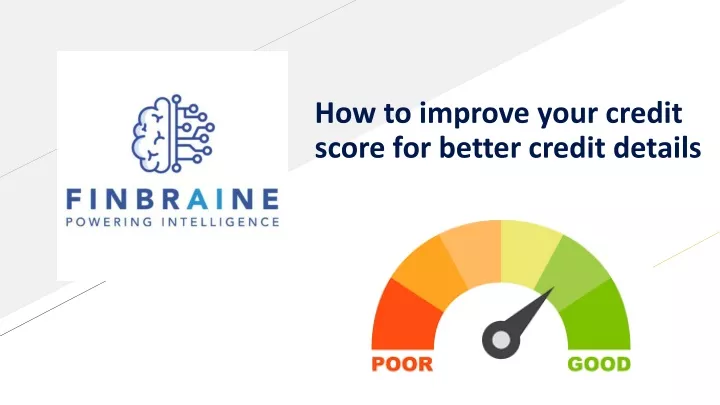 FINBRAINE
POWERING INTELLIGENCE

How to improve your credit score for better credit details

POOR

GOOD